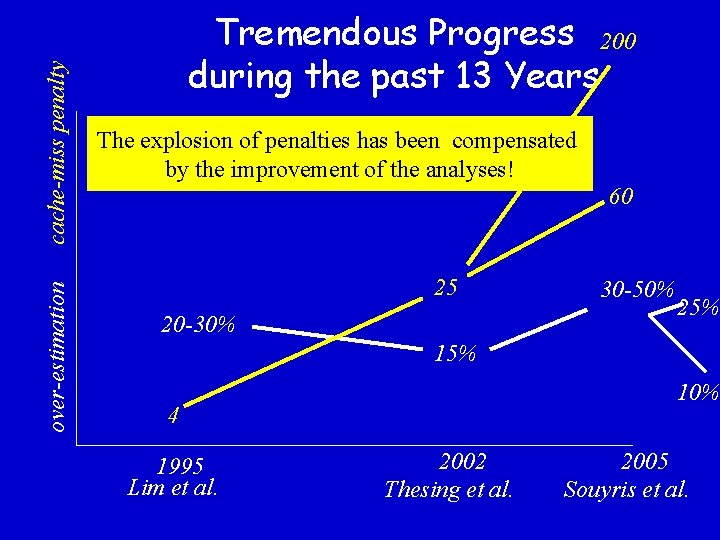 Tremendous Progress during the past 13 Years

The explosion of penalties has been compensated by the improvement of the analyses!

cache-miss penalty

over-estimation

200

60

25

4

20-30%

15%

30-50%

25%

10%

1995
Lim et al.

2002
Thesing et al.

2005
Souyris et al.